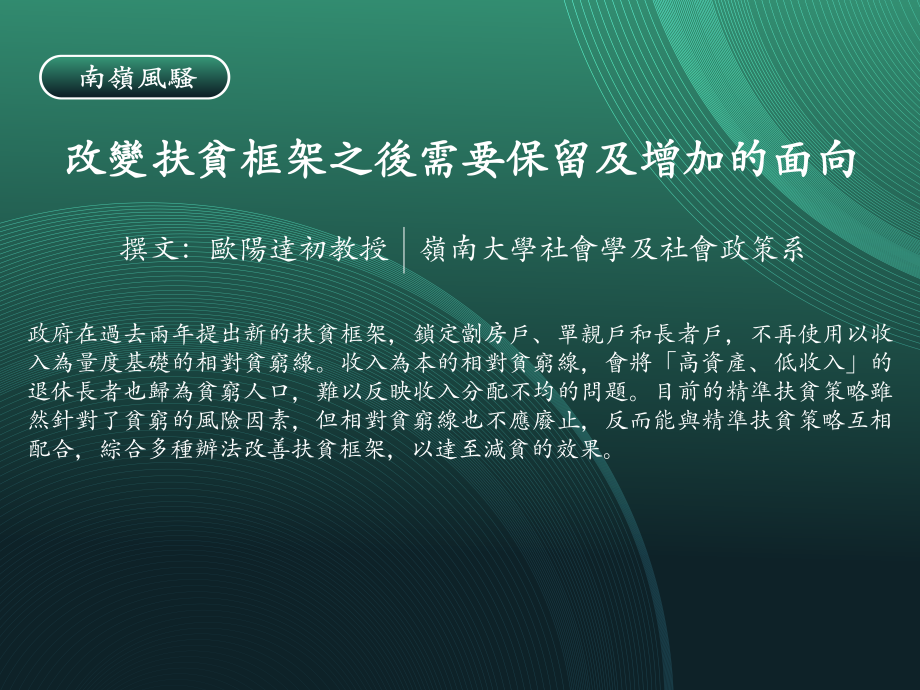 南嶺風騷

改變扶貧框架之後需要保留及增加的面向

撰文：歐陽達初教授 | 嶺南大學社會學及社會政策系

政府在過去兩年提出新的扶貧框架，鎖定劏房戶、單親戶和長者戶，不再使用以收入為量度基礎的相對貧窮線。收入為本的相對貧窮線，會將「高資產、低收入」的退休長者也歸為貧窮人口，難以反映收入分配不均的問題。目前的精準扶貧策略雖然針對了貧窮的風險因素，但相對貧窮線也不應廢止，反而能與精準扶貧策略互相配合，綜合多種辦法改善扶貧框架，以達至減貧的效果。